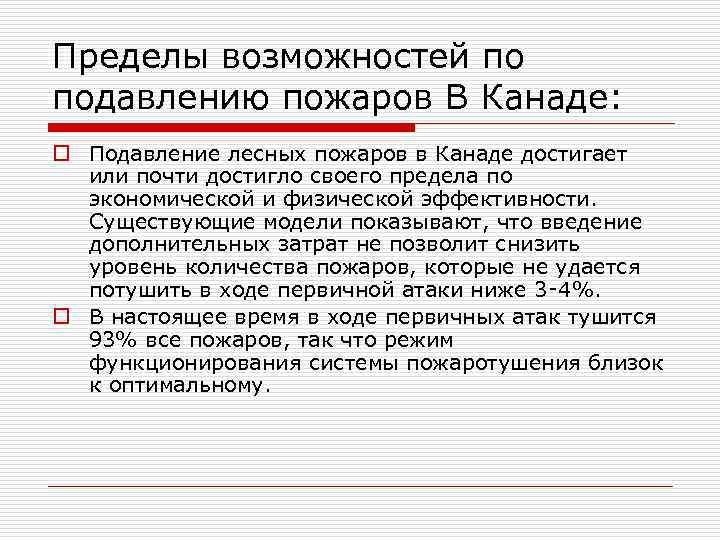 Пределы возможностей по подавлению пожаров В Канаде:

Подавление лесных пожаров в Канаде достигает или почти достигло своего предела по экономической и физической эффективности. Существующие модели показывают, что введение дополнительных затрат не позволит снизить уровень количества пожаров, которые не удается потушить в ходе первичной атаки ниже 3-4%.

В настоящее время в ходе первичных атак тушится 93% все пожаров, так что режим функционирования системы пожаротушения близок к оптимальному.